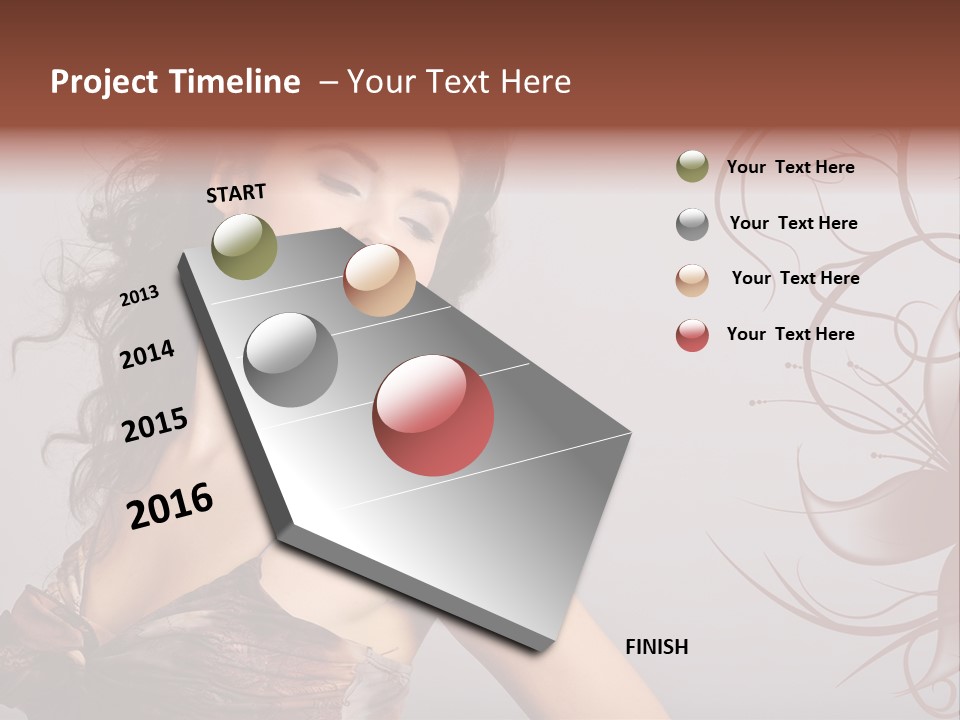 Project Timeline – Your Text Here

START

2013

2014

2015

2016

FINISH

Your Text Here

Your Text Here

Your Text Here

Your Text Here